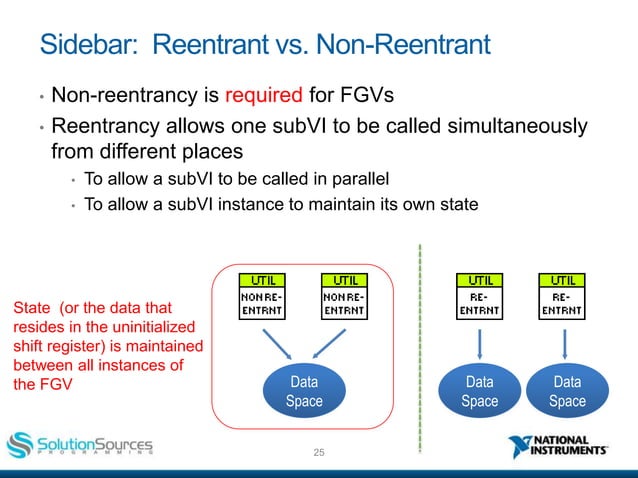 Sidebar: Reentrant vs. Non-Reentrant

• Non-reentrancy is required for FGVs

• Reentrancy allows one subVI to be called simultaneously from different places

• To allow a subVI to be called in parallel

• To allow a subVI instance to maintain its own state

State (or the data that resides in the uninitialized shift register) is maintained between all instances of the FGV

UTIL
NON RE-ENTRNT

UTIL
NON RE-ENTRNT

Data Space

UTIL
RE-ENTRNT

UTIL
RE-ENTRNT

Data Space

Data Space

SolutionSources
PROGRAMMING

25

NATIONAL INSTRUMENTS